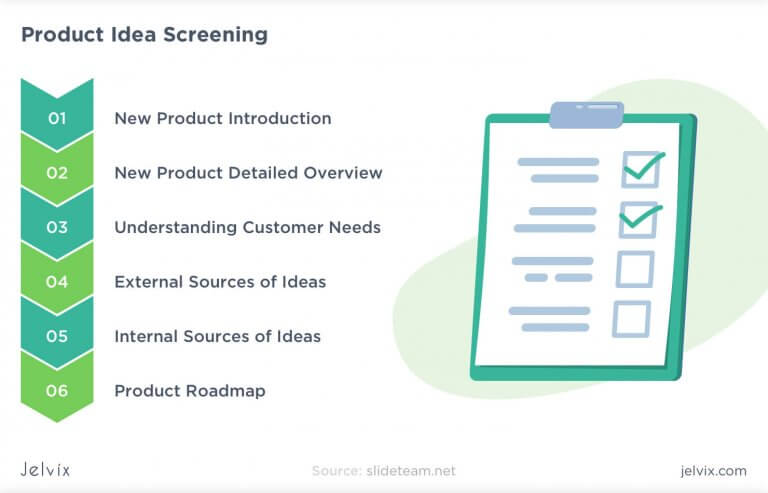 Product Idea Screening

01 New Product Introduction

02 New Product Detailed Overview

03 Understanding Customer Needs

04 External Sources of Ideas

05 Internal Sources of Ideas

06 Product Roadmap

Jelvix

Source: slideteam.net

jelvix.com